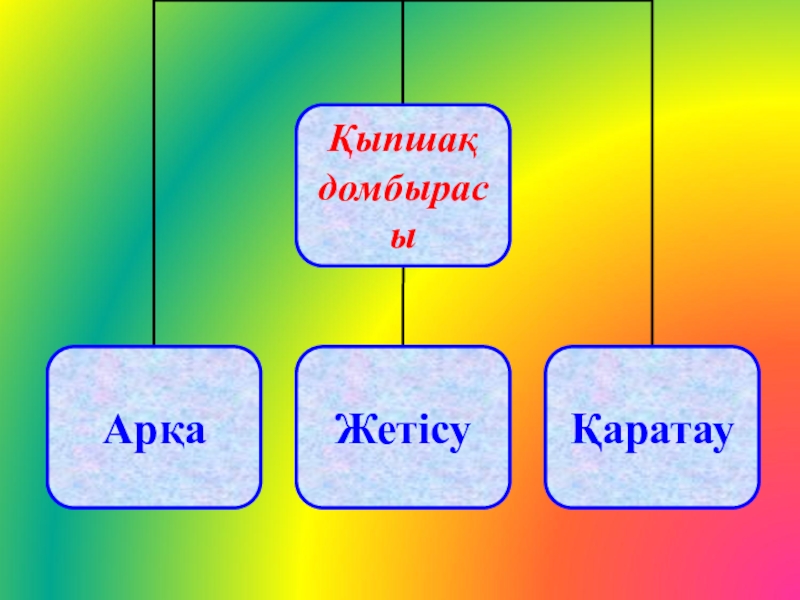 Қыпшақ домбырасы

Арқа

Жетісу

Қаратау